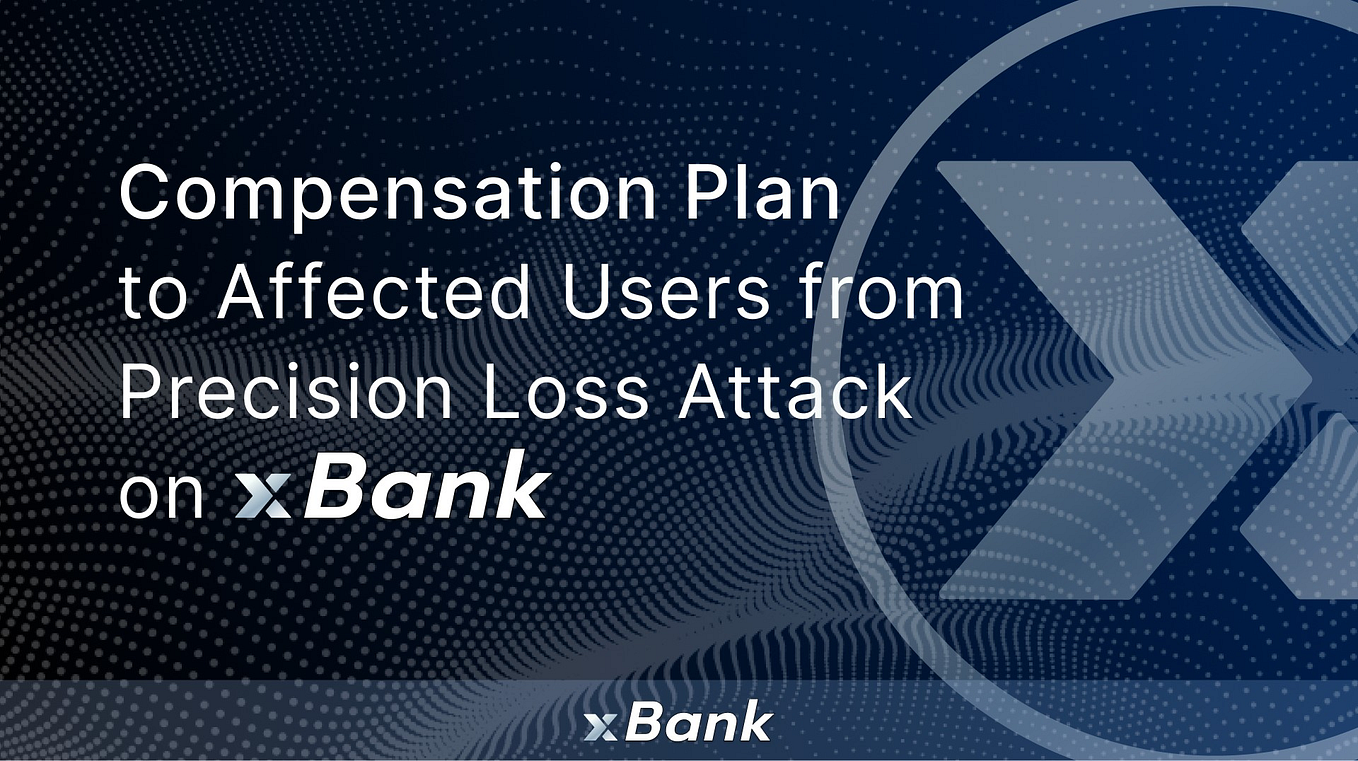 Compensation Plan to Affected Users from Precision Loss Attack on xBank

xBank